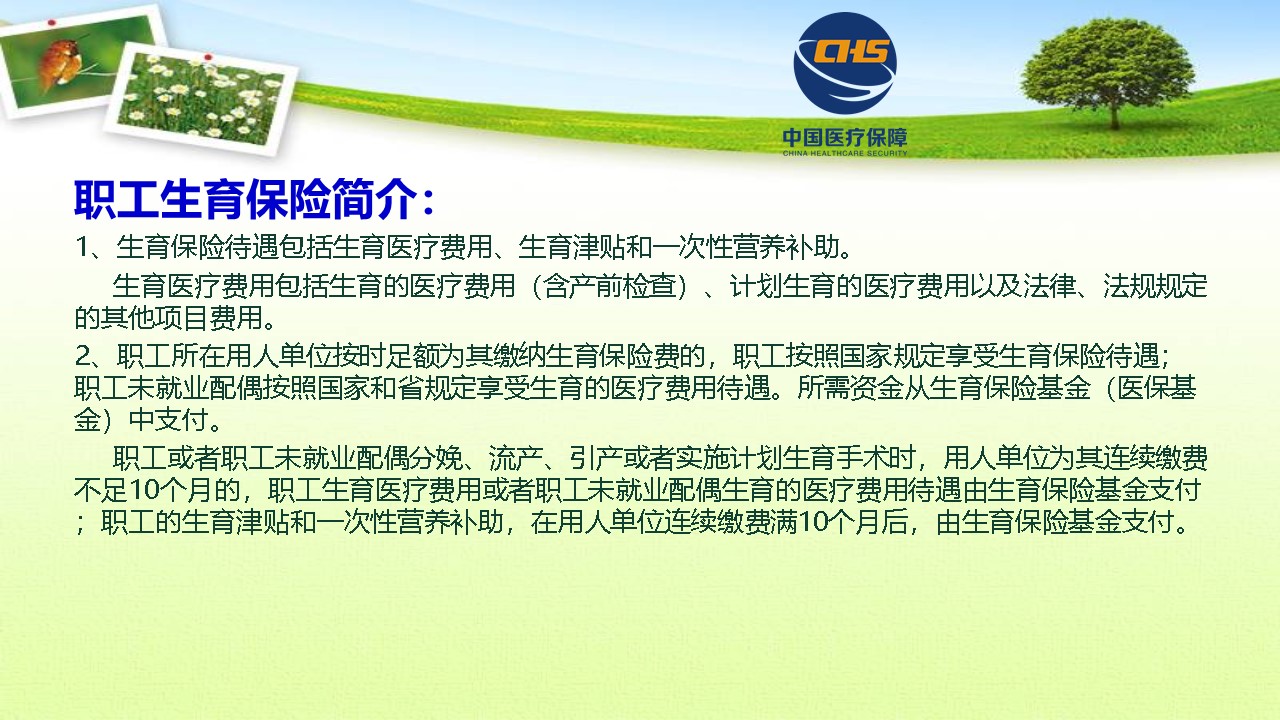 CHS
中国医疗保障
CHINA HEALTHCARE SECURITY

职工生育保险简介：

1、生育保险待遇包括生育医疗费用、生育津贴和一次性营养补助。

生育医疗费用包括生育的医疗费用（含产前检查）、计划生育的医疗费用以及法律、法规规定的其他项目费用。

2、职工所在用人单位按时足额为其缴纳生育保险费的，职工按照国家规定享受生育保险待遇；职工未就业配偶按照国家和省规定享受生育的医疗费用待遇。所需资金从生育保险基金（医保基金）中支付。

职工或者职工未就业配偶分娩、流产、引产或者实施计划生育手术时，用人单位为其连续缴费不足10个月的，职工生育医疗费用或者职工未就业配偶生育的医疗费用待遇由生育保险基金支付；职工的生育津贴和一次性营养补助，在用人单位连续缴费满10个月后，由生育保险基金支付。